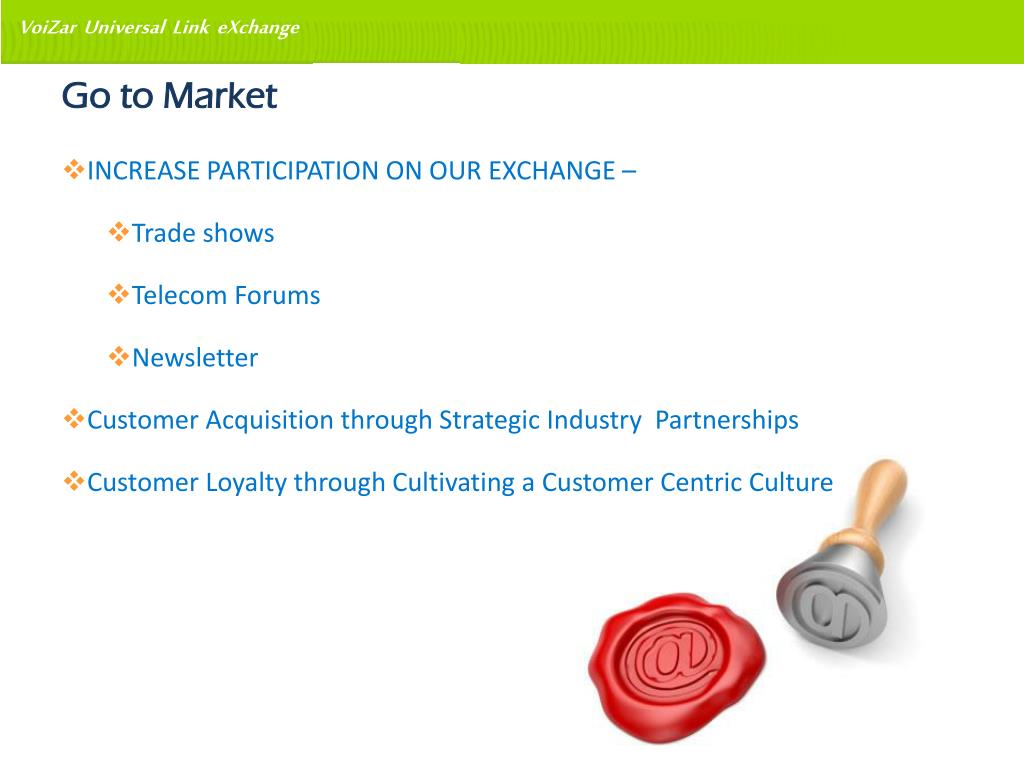 VoiZar Universal Link eXchange

Go to Market

❖INCREASE PARTICIPATION ON OUR EXCHANGE –

❖Trade shows

❖Telecom Forums

❖Newsletter

❖Customer Acquisition through Strategic Industry Partnerships

❖Customer Loyalty through Cultivating a Customer Centric Culture

@

@